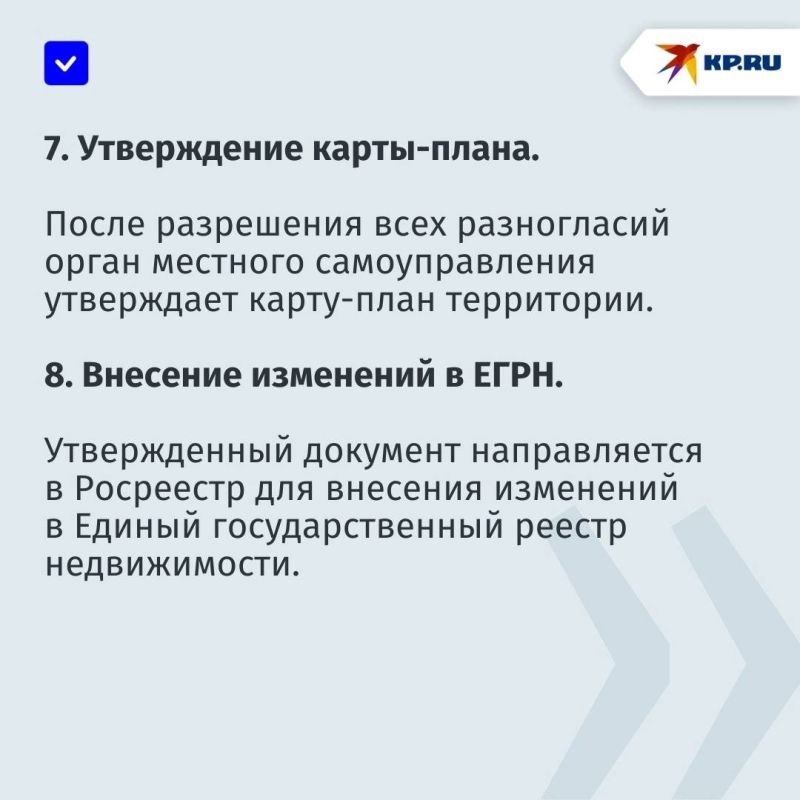 KP.RU

7. Утверждение карты-плана.

После разрешения всех разногласий орган местного самоуправления утверждает карту-план территории.

8. Внесение изменений в ЕГРН.

Утвержденный документ направляется в Росреестр для внесения изменений в Единый государственный реестр недвижимости.